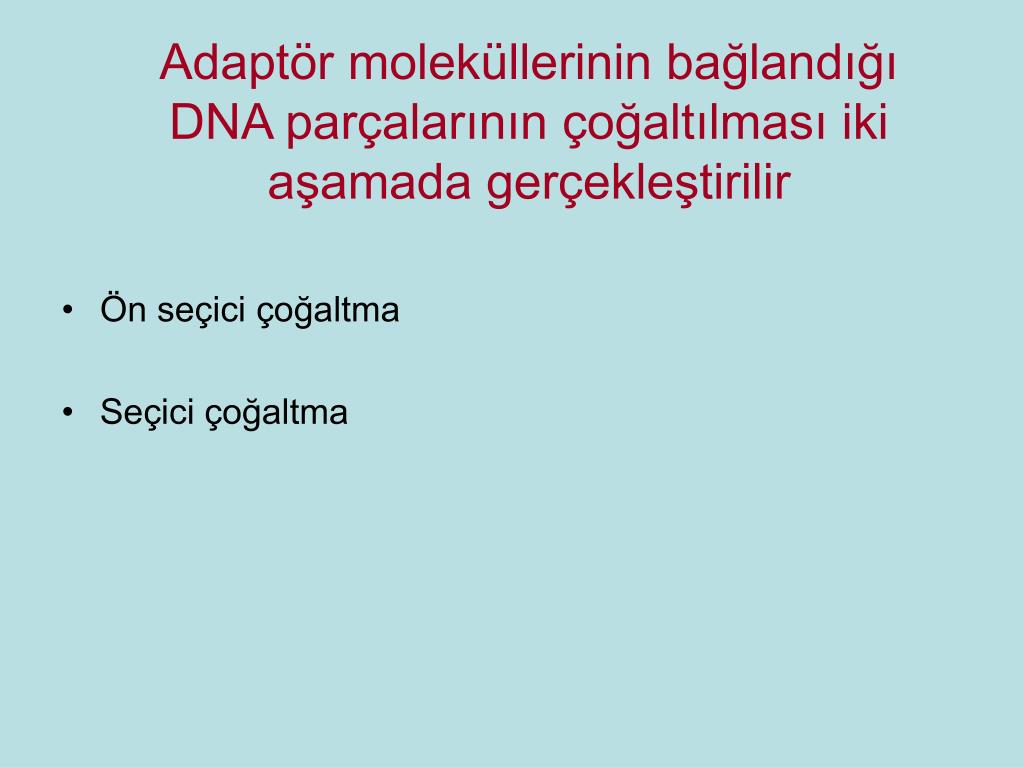 Adaptör moleküllerinin bağlandığı DNA parçalarının çoğaltılması iki aşamada gerçekleştirilir

• Ön seçici çoğaltma

• Seçici çoğaltma